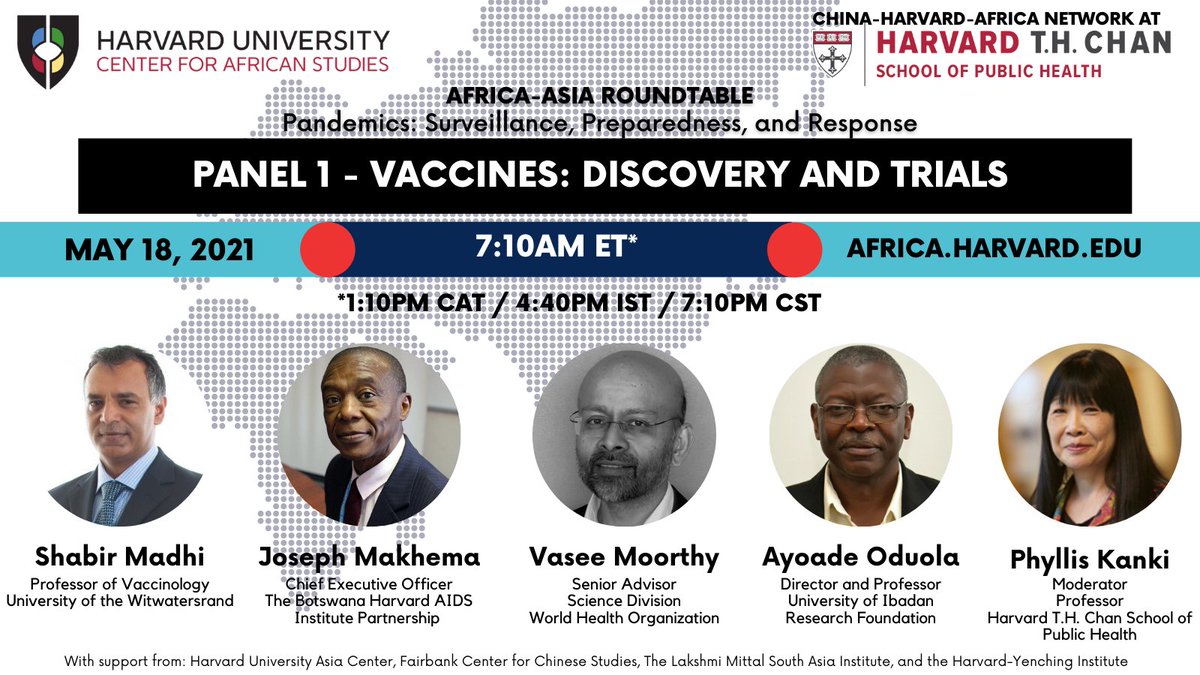 HARVARD UNIVERSITY
CENTER FOR AFRICAN STUDIES

CHINA-HARVARD-AFRICA NETWORK AT
HARVARD T.H. CHAN
SCHOOL OF PUBLIC HEALTH

AFRICA-ASIA ROUNDTABLE
Pandemics: Surveillance, Preparedness, and Response

PANEL 1 - VACCINES: DISCOVERY AND TRIALS

MAY 18, 2021
7:10AM ET*
AFRICA.HARVARD.EDU

*1:10PM CAT / 4:40PM IST / 7:10PM CST

Shabir Madhi
Professor of Vaccinology
University of the Witwatersrand

Joseph Makhema
Chief Executive Officer
The Botswana Harvard AIDS Institute Partnership

Vasee Moorthy
Senior Advisor
Science Division
World Health Organization

Ayoade Oduola
Director and Professor
University of Ibadan Research Foundation

Phyllis Kanki
Moderator
Professor
Harvard T.H. Chan School of Public Health

With support from: Harvard University Asia Center, Fairbank Center for Chinese Studies, The Lakshmi Mittal South Asia Institute, and the Harvard-Yenching Institute